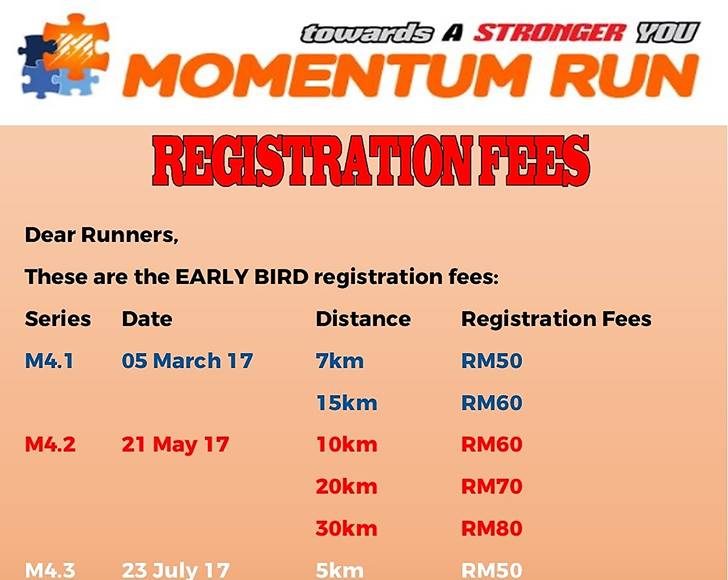 towards A STRONGER YOU
MOMENTUM RUN

REGISTRATION FEES

Dear Runners,

These are the EARLY BIRD registration fees:

| Series | Date | Distance | Registration Fees |
|---|---|---|---|
| M4.1 | 05 March 17 | 7km | RM50 |
| | | 15km | RM60 |
| M4.2 | 21 May 17 | 10km | RM60 |
| | | 20km | RM70 |
| | | 30km | RM80 |
| M4.3 | 23 July 17 | 5km | RM50 |